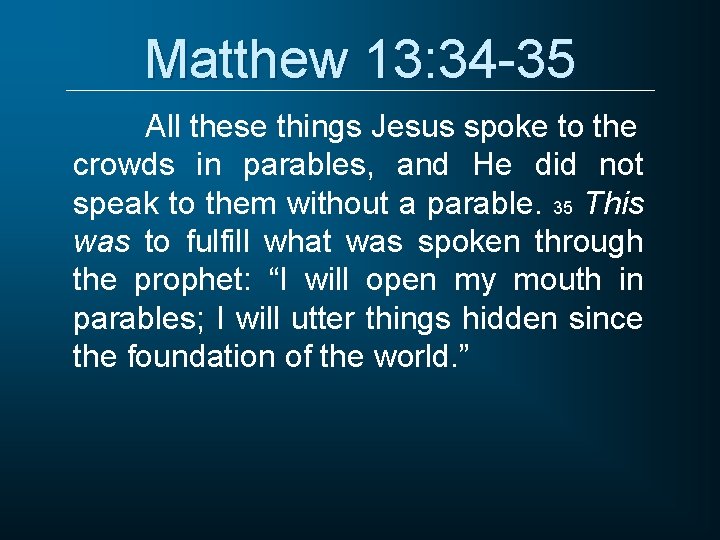 Matthew 13:34-35

All these things Jesus spoke to the crowds in parables, and He did not speak to them without a parable. 35 This was to fulfill what was spoken through the prophet: “I will open my mouth in parables; I will utter things hidden since the foundation of the world.”